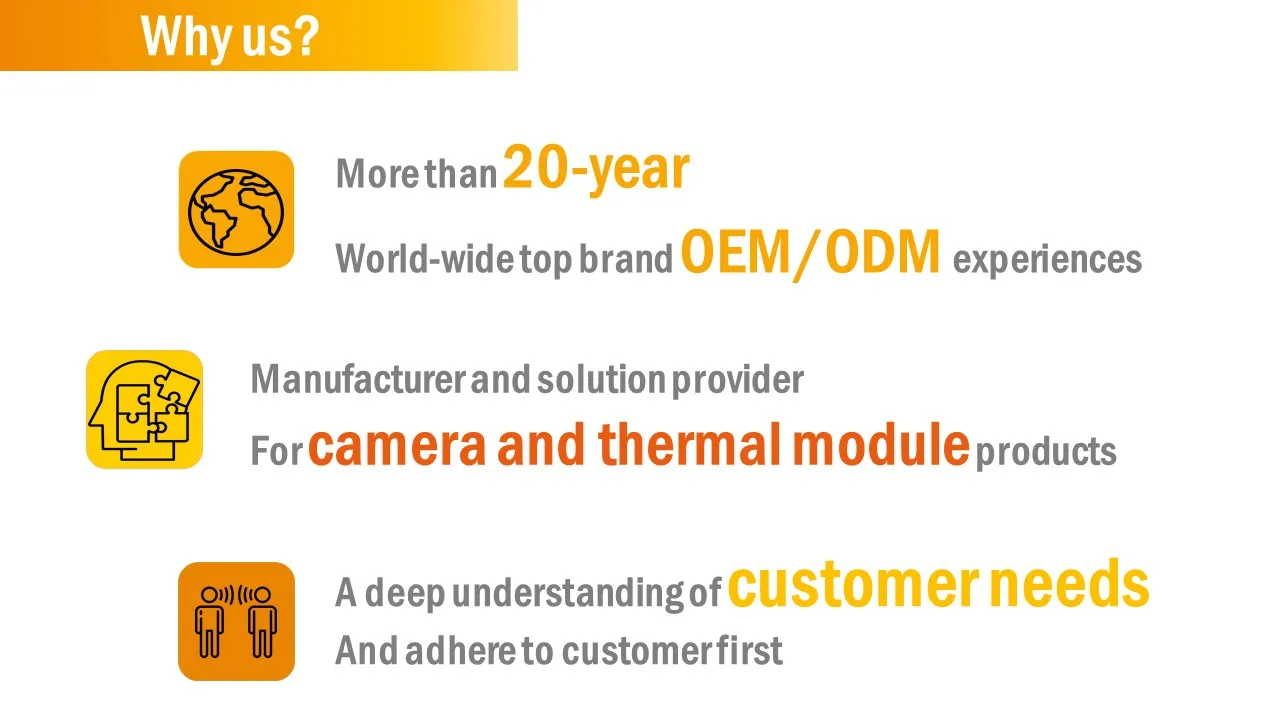 Why us?

More than 20-year
World-wide top brand OEM/ODM experiences

Manufacturer and solution provider
For camera and thermal module products

A deep understanding of customer needs
And adhere to customer first